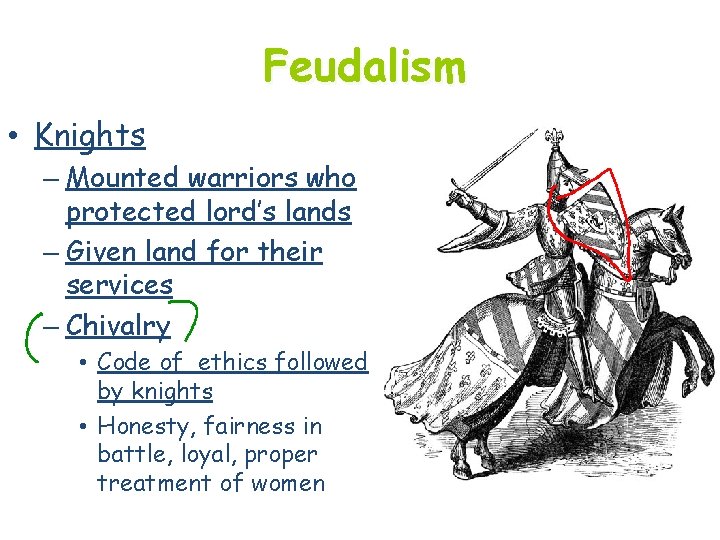 Feudalism

• Knights
– Mounted warriors who protected lord's lands
– Given land for their services
– Chivalry
• Code of ethics followed by knights
• Honesty, fairness in battle, loyal, proper treatment of women